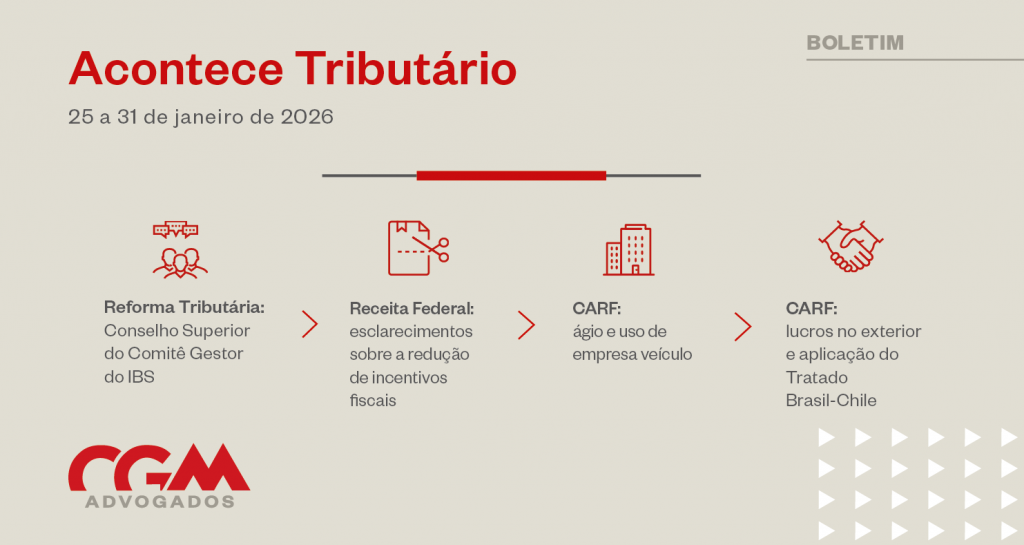 BOLETIM

Acontece Tributário

25 a 31 de janeiro de 2026

Reforma Tributária: Conselho Superior do Comitê Gestor do IBS

Receita Federal: esclarecimentos sobre a redução de incentivos fiscais

CARF: ágio e uso de empresa veículo

CARF: lucros no exterior e aplicação do Tratado Brasil-Chile

CGM
ADVOGADOS